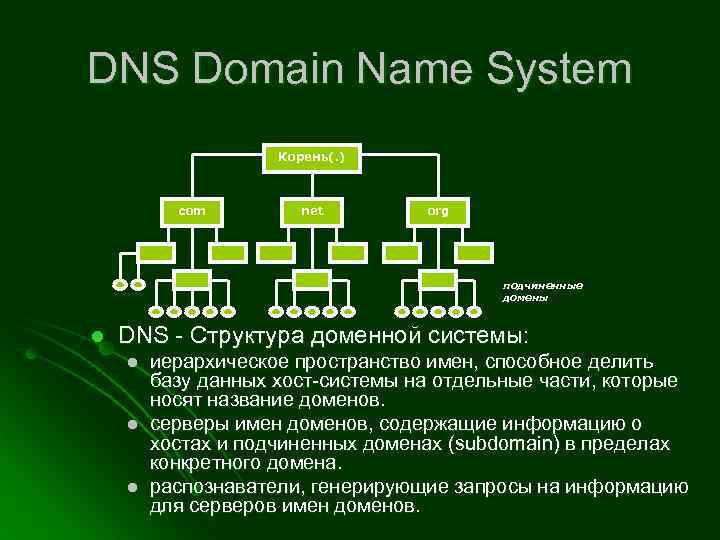 DNS Domain Name System

Корень(.)

com

net

org

подчиненные домены

DNS - Структура доменной системы:

иерархическое пространство имен, способное делить базу данных хост-системы на отдельные части, которые носят название доменов.

серверы имен доменов, содержащие информацию о хостах и подчиненных доменах (subdomain) в пределах конкретного домена.

распознаватели, генерирующие запросы на информацию для серверов имен доменов.